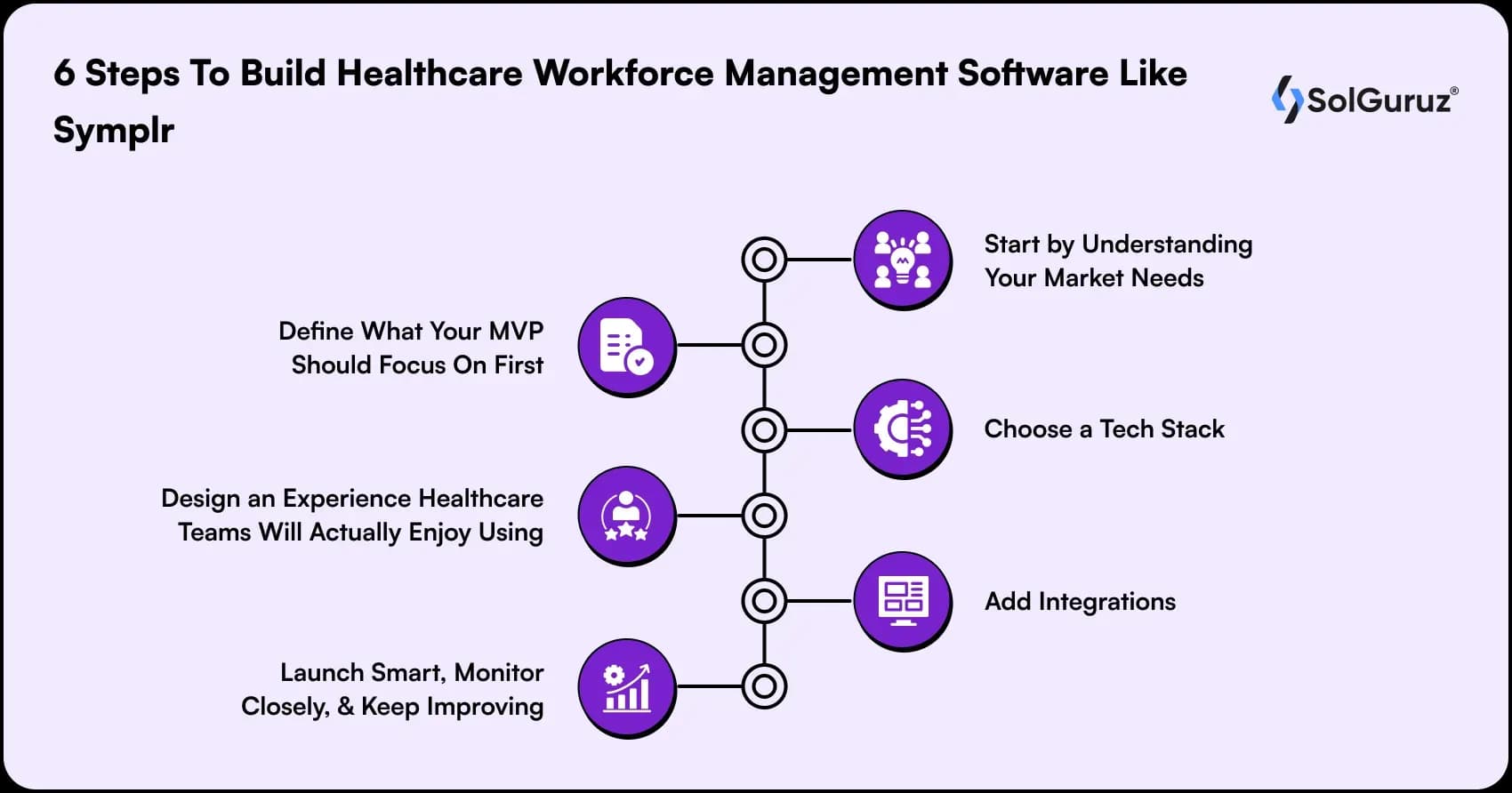 6 Steps To Build Healthcare Workforce Management Software Like Symplr

SolGuruz®

Start by Understanding Your Market Needs

Define What Your MVP Should Focus On First

Choose a Tech Stack

Design an Experience Healthcare Teams Will Actually Enjoy Using

Add Integrations

Launch Smart, Monitor Closely, & Keep Improving